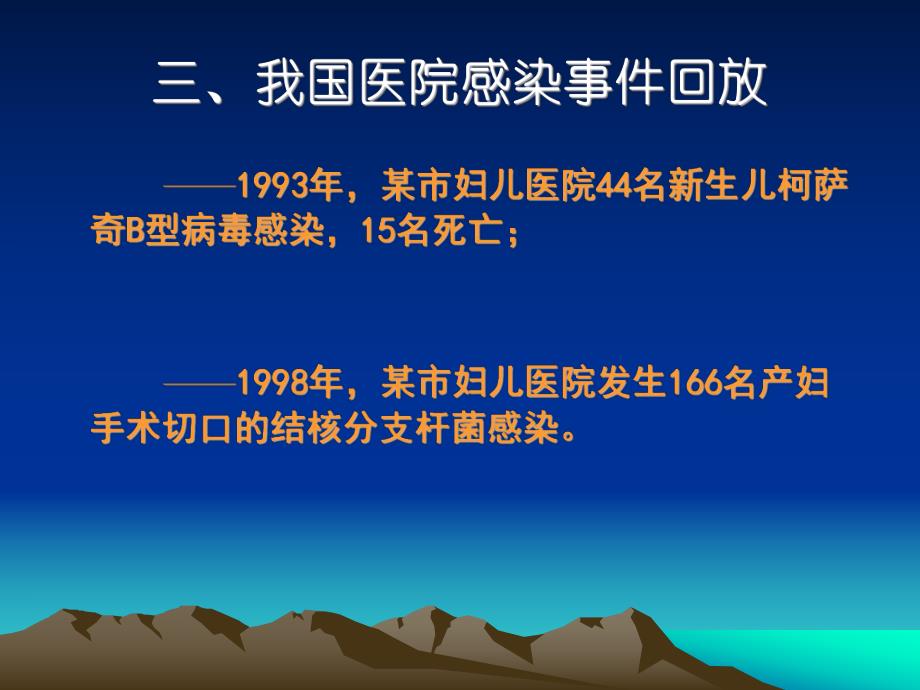 三、我国医院感染事件回放

——1993年，某市妇儿医院44名新生儿柯萨奇B型病毒感染，15名死亡；

——1998年，某市妇儿医院发生166名产妇手术切口的结核分支杆菌感染。